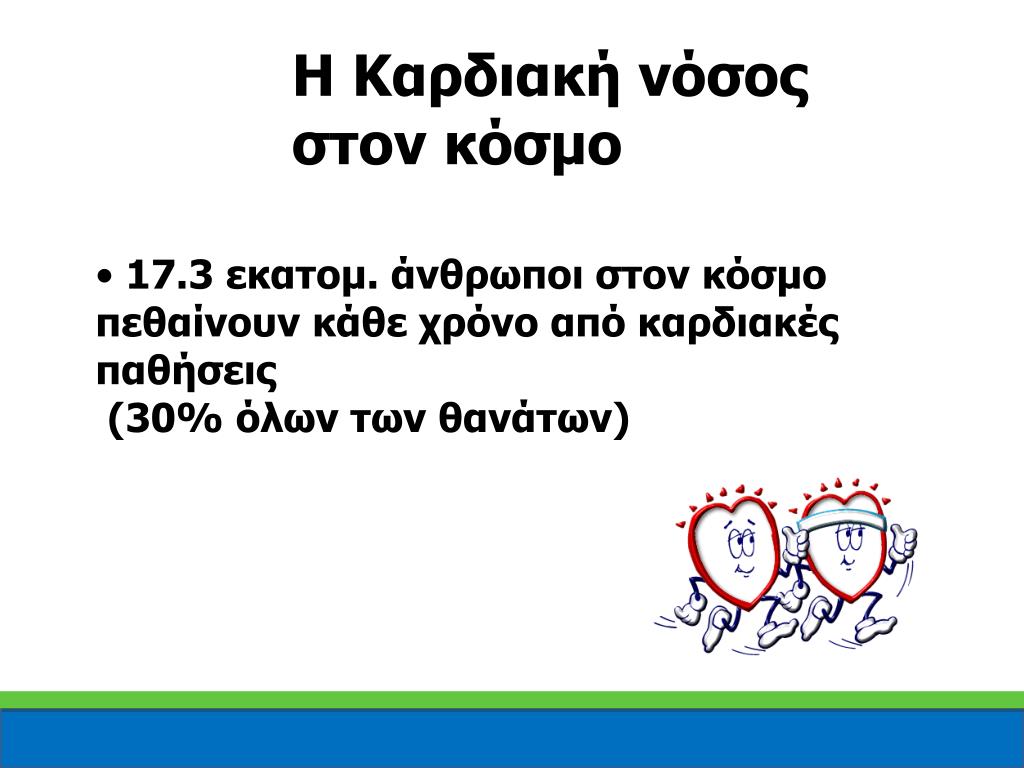 Η Καρδιακή νόσος στον κόσμο

• 17.3 εκατομ. άνθρωποι στον κόσμο πεθαίνουν κάθε χρόνο από καρδιακές παθήσεις
(30% όλων των θανάτων)